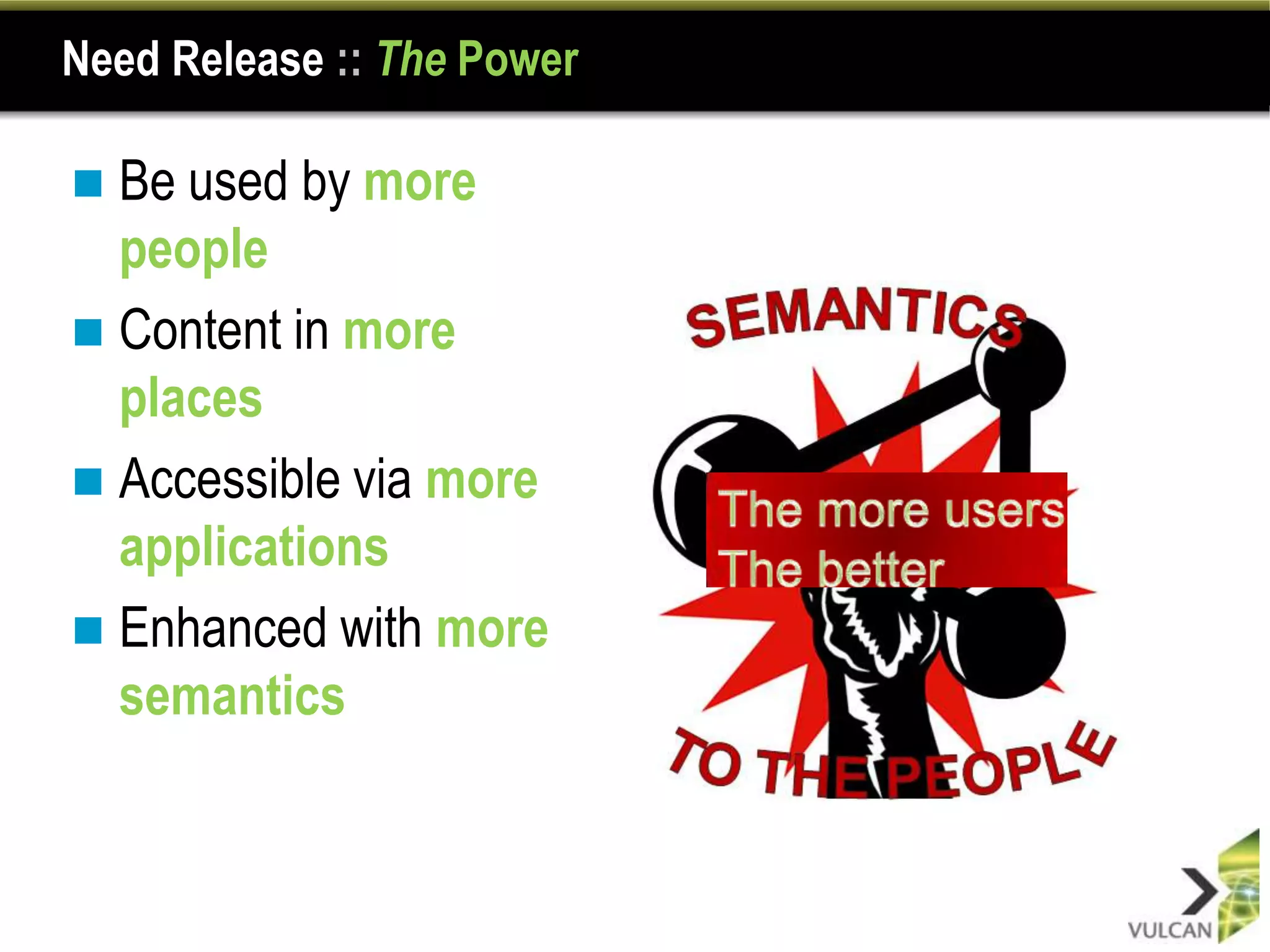 Need Release :: The Power

- Be used by more people
- Content in more places
- Accessible via more applications
- Enhanced with more semantics

SEMANTICS

The more users
The better

TO THE PEOPLE

VULCAN